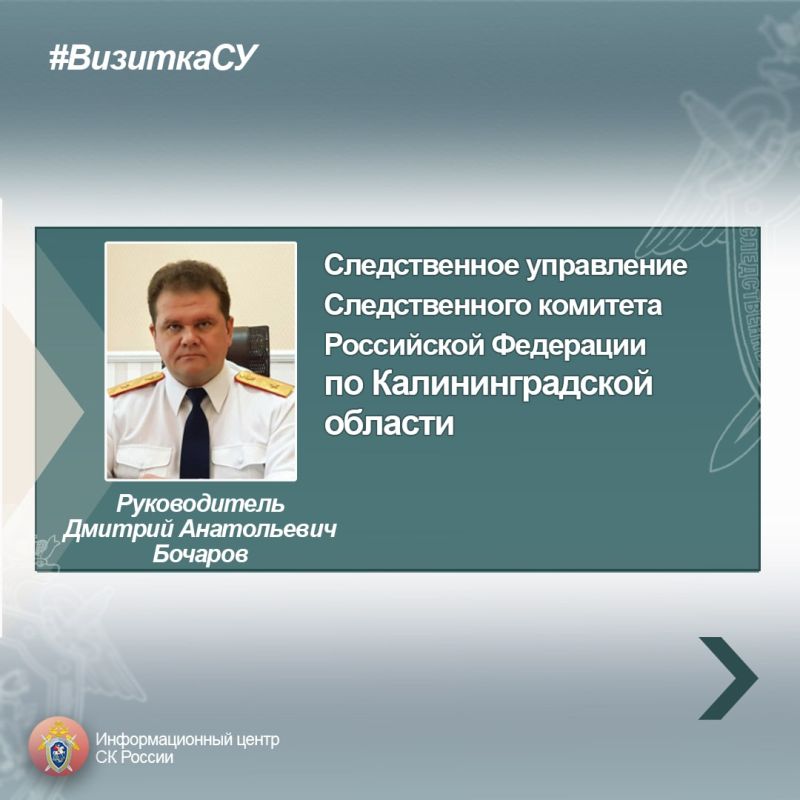 #ВизиткаСУ

Следственное управление Следственного комитета Российской Федерации по Калининградской области

Руководитель
Дмитрий Анатольевич
Бочаров

Информационный центр
СК России